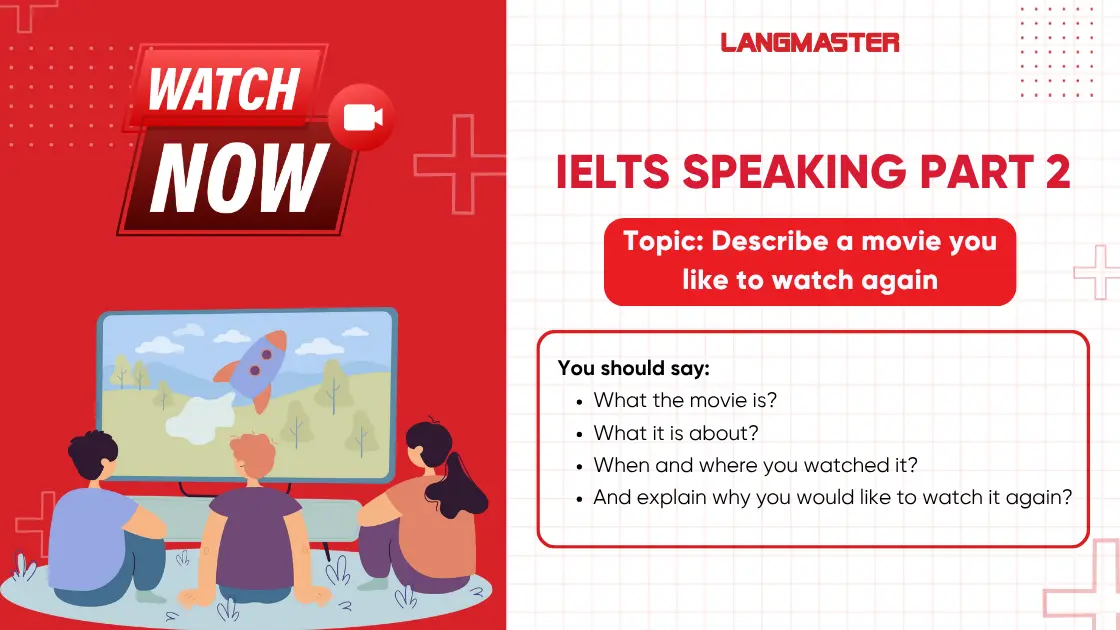 WATCH NOW

LANGMASTER

IELTS SPEAKING PART 2

Topic: Describe a movie you like to watch again

You should say:
- What the movie is?
- What it is about?
- When and where you watched it?
- And explain why you would like to watch it again?